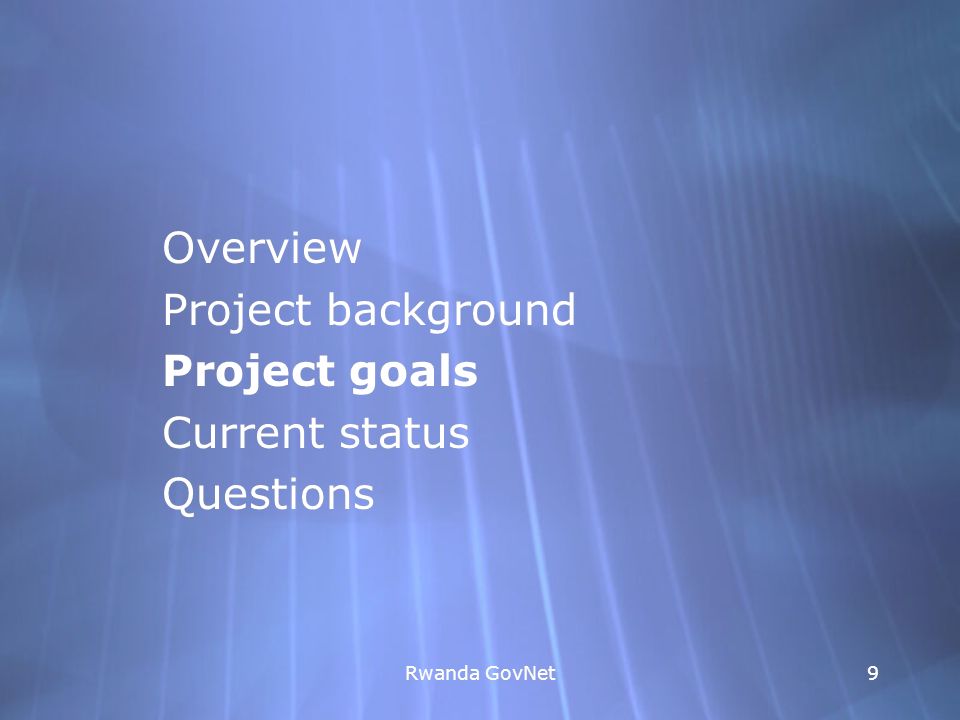 Overview
Project background
Project goals
Current status
Questions

Rwanda GovNet

9